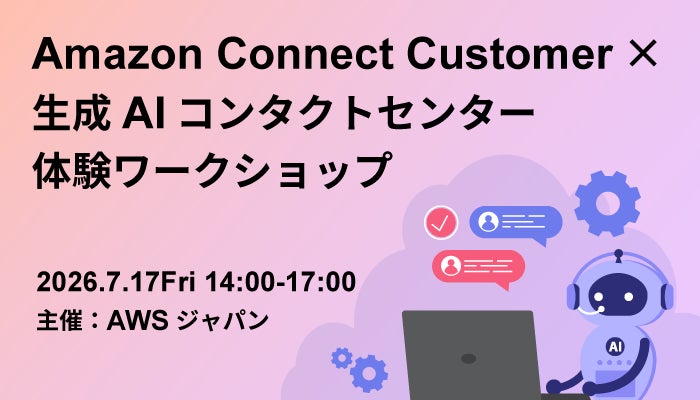 Amazon Connect Customer ×
生成 AI コンタクトセンター
体験ワークショップ

2026.7.17Fri 14:00-17:00
主催：AWS ジャパン

AI